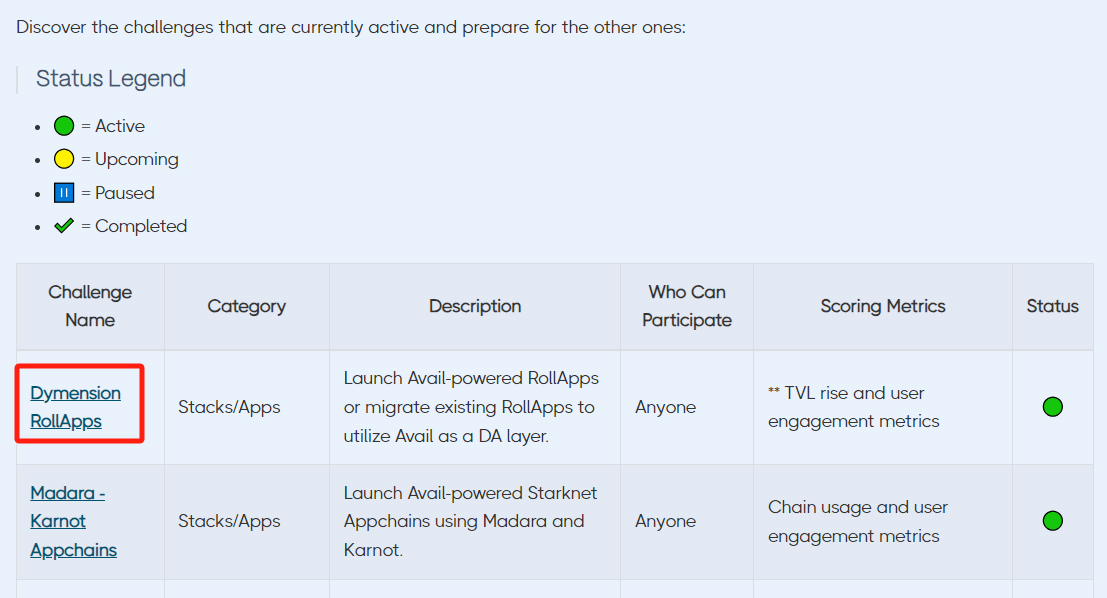 Discover the challenges that are currently active and prepare for the other ones:

Status Legend

- = Active
- = Upcoming
- = Paused
- = Completed

| Challenge Name | Category | Description | Who Can Participate | Scoring Metrics | Status |
|---|---|---|---|---|---|
| Dymension RollApps | Stacks/Apps | Launch Avail-powered RollApps or migrate existing RollApps to utilize Avail as a DA layer. | Anyone | ** TVL rise and user engagement metrics | |
| Madara - Karnot Appchains | Stacks/Apps | Launch Avail-powered Starknet Appchains using Madara and Karnot. | Anyone | Chain usage and user engagement metrics | |